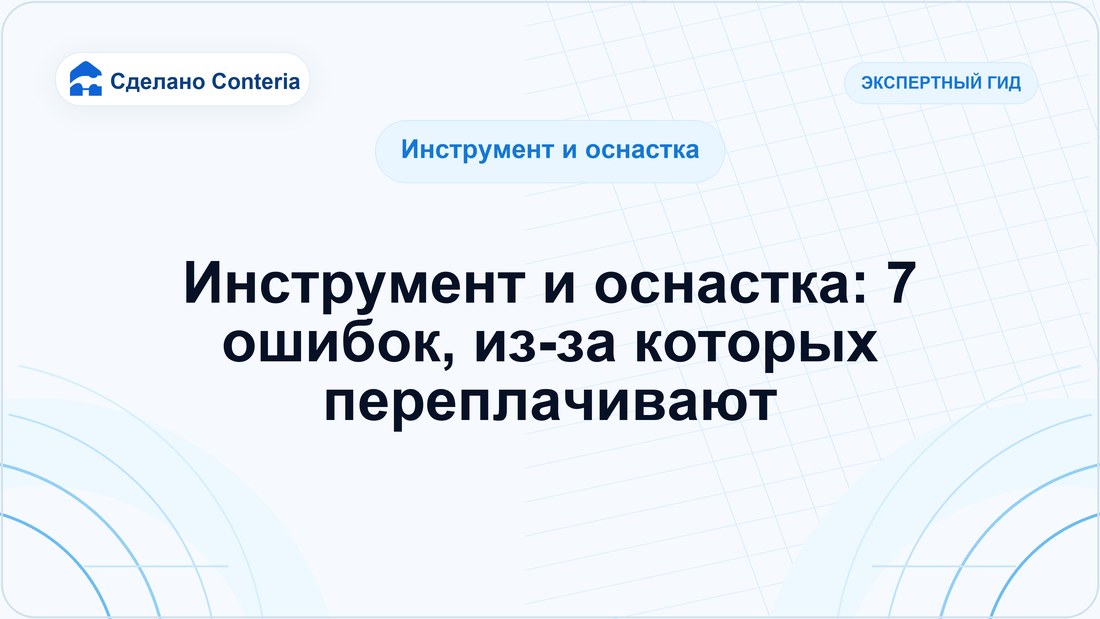 Сделано Conteria

ЭКСПЕРТНЫЙ ГИД

Инструмент и оснастка

Инструмент и оснастка: 7 ошибок, из-за которых переплачивают